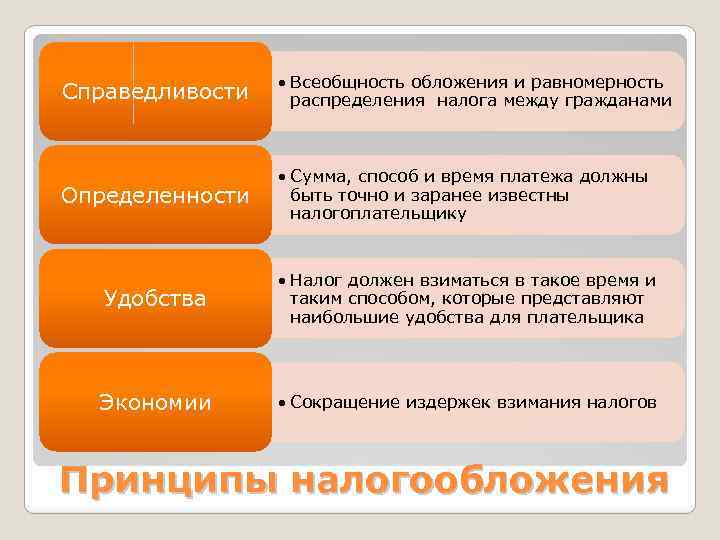 Справедливости

• Всеобщность обложения и равномерность распределения налога между гражданами

Определенности

• Сумма, способ и время платежа должны быть точно и заранее известны налогоплательщику

Удобства

• Налог должен взиматься в такое время и таким способом, которые представляют наибольшие удобства для плательщика

Экономии

• Сокращение издержек взимания налогов

Принципы налогообложения